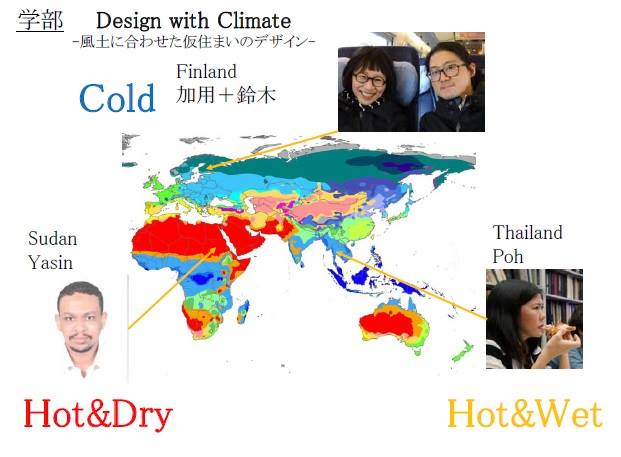 学部 Design with Climate
-風土に合わせた仮住まいのデザイン-

Cold

Finland
加用＋鈴木

Sudan
Yasin

Thailand
Poh

Hot&Dry

Hot&Wet